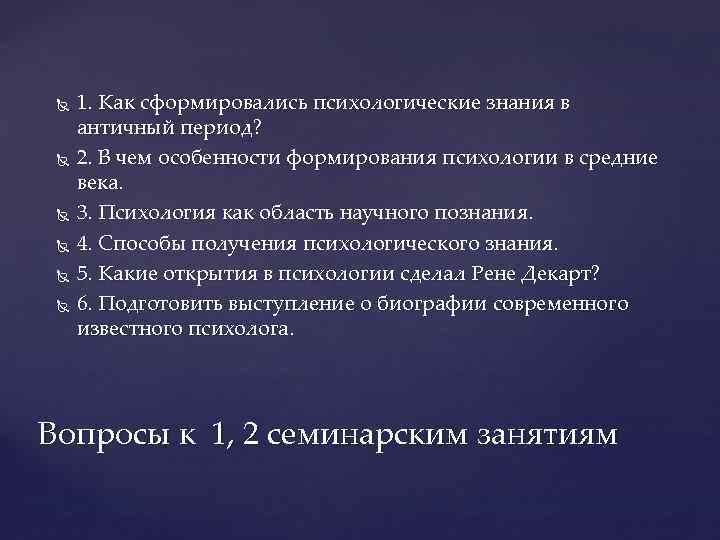 1. Как сформировались психологические знания в античный период?
2. В чем особенности формирования психологии в средние века.
3. Психология как область научного познания.
4. Способы получения психологического знания.
5. Какие открытия в психологии сделал Рене Декарт?
6. Подготовить выступление о биографии современного известного психолога.

Вопросы к 1, 2 семинарским занятиям